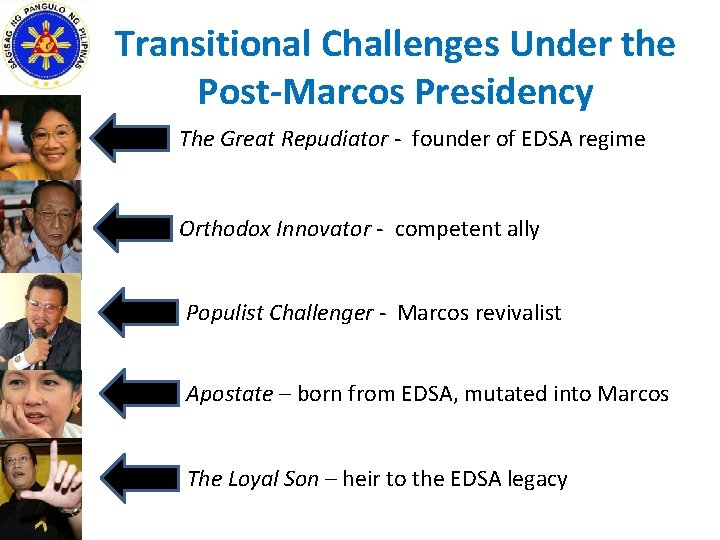 SAGISAG NG PANGULO NG PILIPINAS

Transitional Challenges Under the Post-Marcos Presidency

The Great Repudiator - founder of EDSA regime

Orthodox Innovator - competent ally

Populist Challenger - Marcos revivalist

Apostate – born from EDSA, mutated into Marcos

The Loyal Son – heir to the EDSA legacy